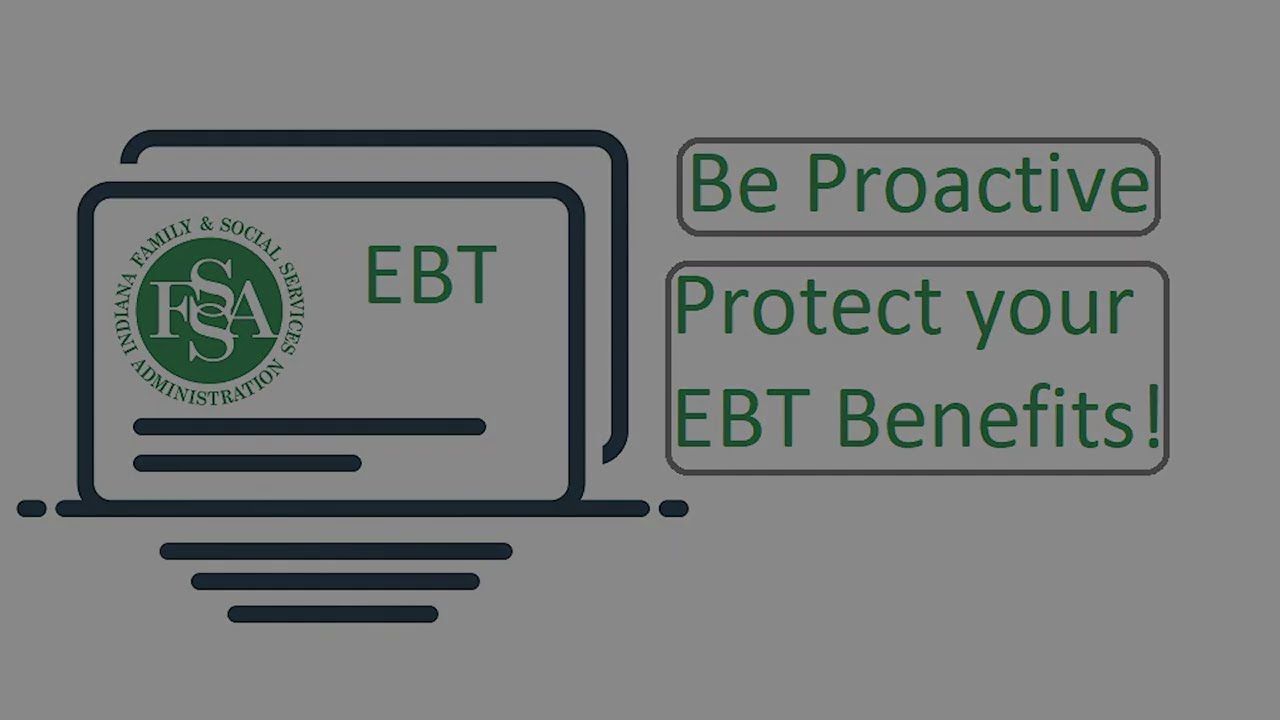 INDIANA FAMILY & SOCIAL SERVICES ADMINISTRATION
FSSA

EBT

Be Proactive

Protect your EBT Benefits!